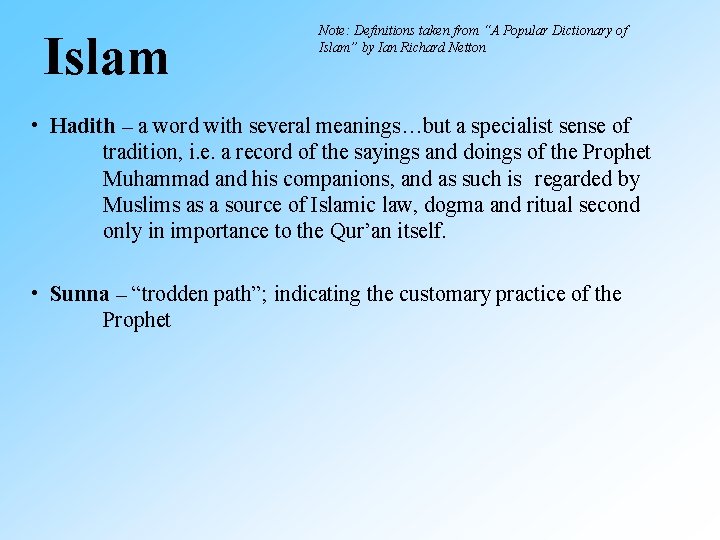 Islam

Note: Definitions taken from "A Popular Dictionary of Islam" by Ian Richard Netton

• Hadith – a word with several meanings…but a specialist sense of tradition, i.e. a record of the sayings and doings of the Prophet Muhammad and his companions, and as such is regarded by Muslims as a source of Islamic law, dogma and ritual second only in importance to the Qur'an itself.

• Sunna – "trodden path"; indicating the customary practice of the Prophet